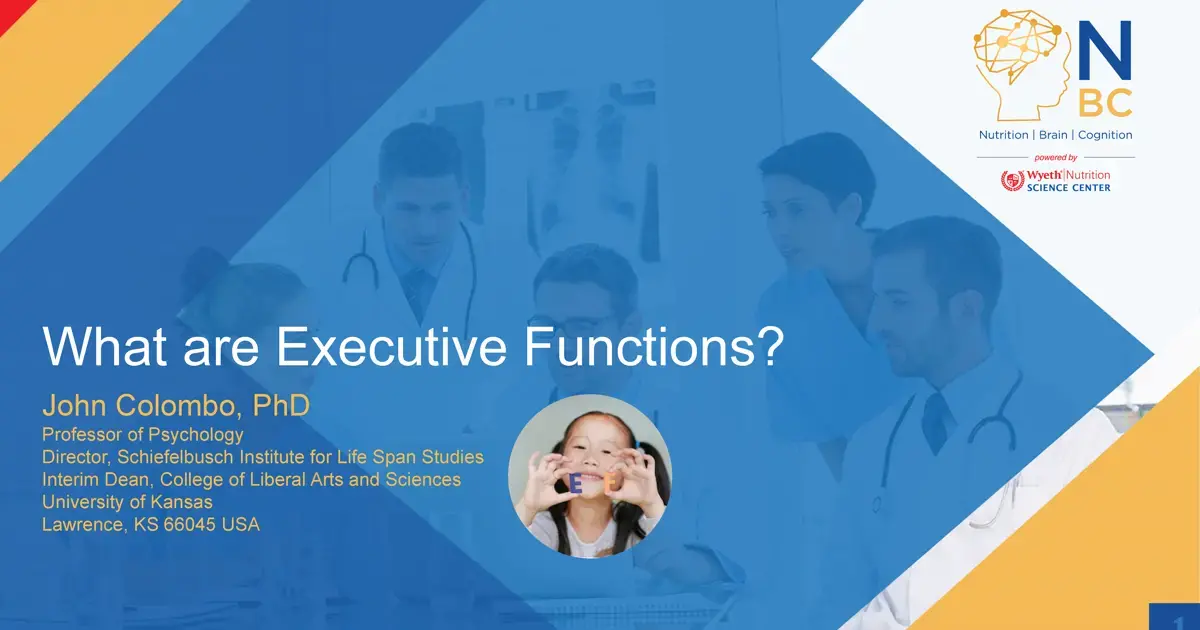 N
BC
Nutrition | Brain | Cognition
powered by
Wyeth Nutrition
SCIENCE CENTER

What are Executive Functions?

John Colombo, PhD
Professor of Psychology
Director, Schiefelbusch Institute for Life Span Studies
Interim Dean, College of Liberal Arts and Sciences
University of Kansas
Lawrence, KS 66045 USA

E F

1